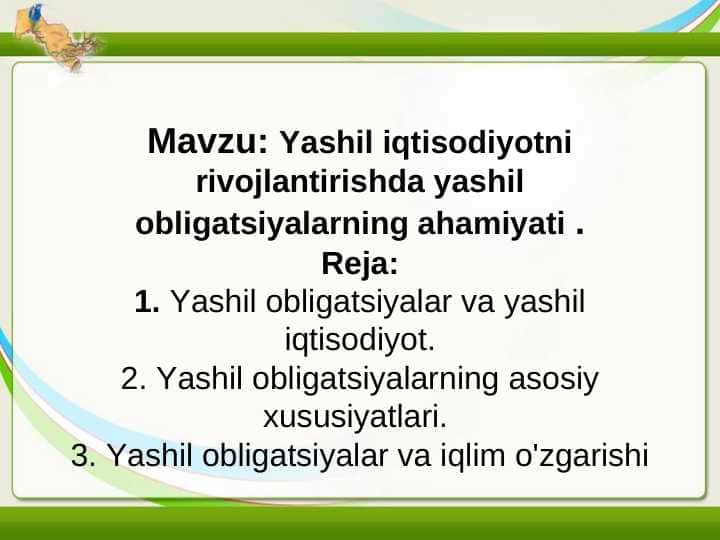 Mavzu: Yashil iqtisodiyotni rivojlantirishda yashil obligatsiyalarning ahamiyati .
Reja:
1. Yashil obligatsiyalar va yashil iqtisodiyot.
2. Yashil obligatsiyalarning asosiy xususiyatlari.
3. Yashil obligatsiyalar va iqlim o'zgarishi